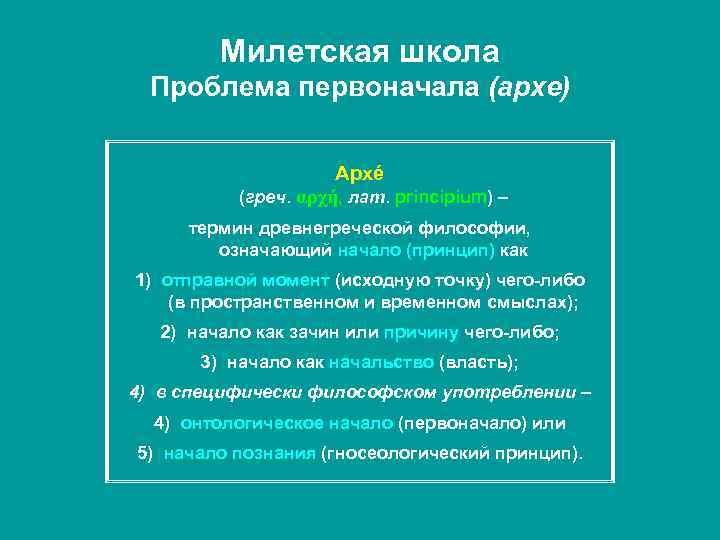 Милетская школа
Проблема первоначала (архе)

Архé
(греч. αρχή, лат. principium) –
термин древнегреческой философии, означающий начало (принцип) как
1) отправной момент (исходную точку) чего-либо (в пространственном и временном смыслах);
2) начало как зачин или причину чего-либо;
3) начало как начальство (власть);
4) в специфически философском употреблении –
4) онтологическое начало (первоначало) или
5) начало познания (гносеологический принцип).